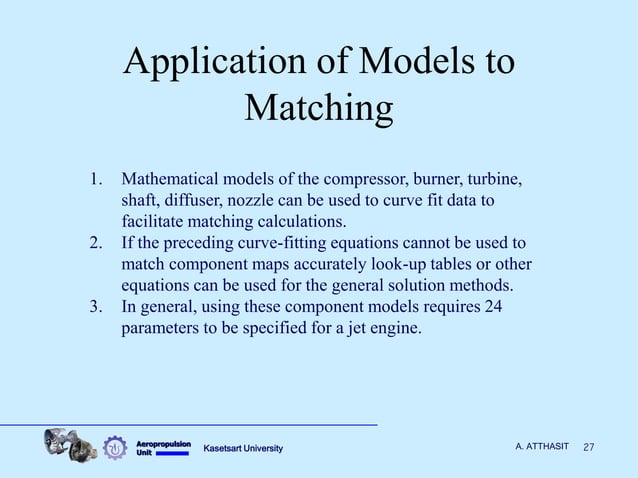 Application of Models to Matching

1. Mathematical models of the compressor, burner, turbine, shaft, diffuser, nozzle can be used to curve fit data to facilitate matching calculations.
2. If the preceding curve-fitting equations cannot be used to match component maps accurately look-up tables or other equations can be used for the general solution methods.
3. In general, using these component models requires 24 parameters to be specified for a jet engine.

Aeropropulsion Unit
Kasetsart University
A. ATTHASIT 27